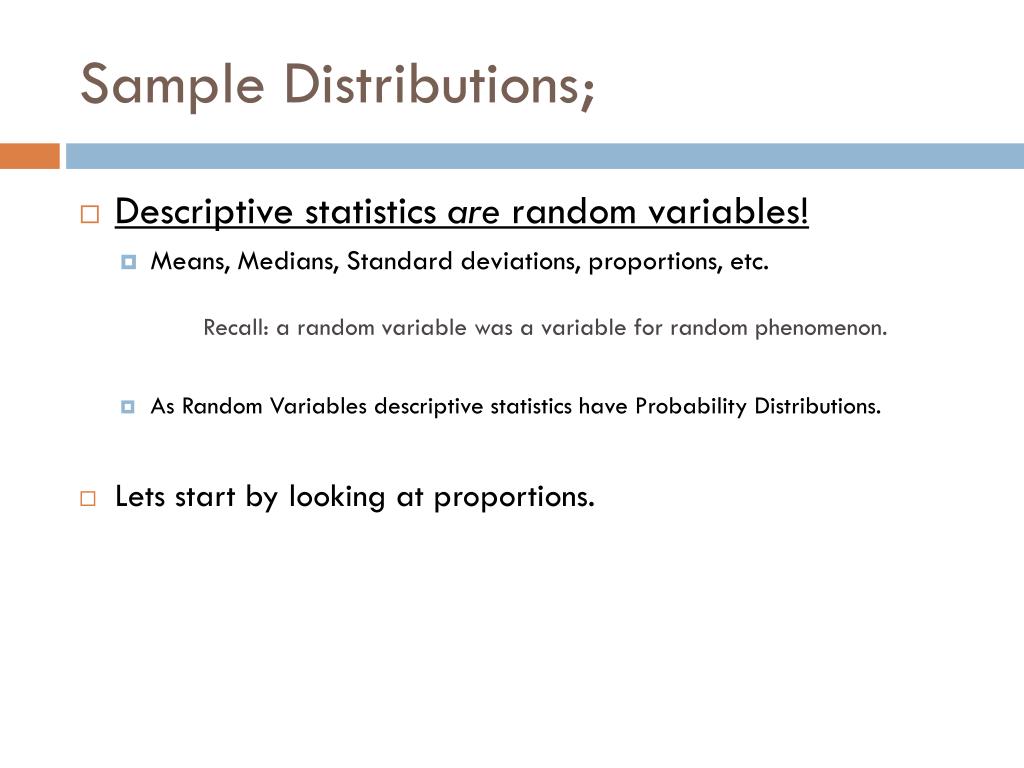 Sample Distributions;

Descriptive statistics are random variables!

Means, Medians, Standard deviations, proportions, etc.

Recall: a random variable was a variable for random phenomenon.

As Random Variables descriptive statistics have Probability Distributions.

Lets start by looking at proportions.